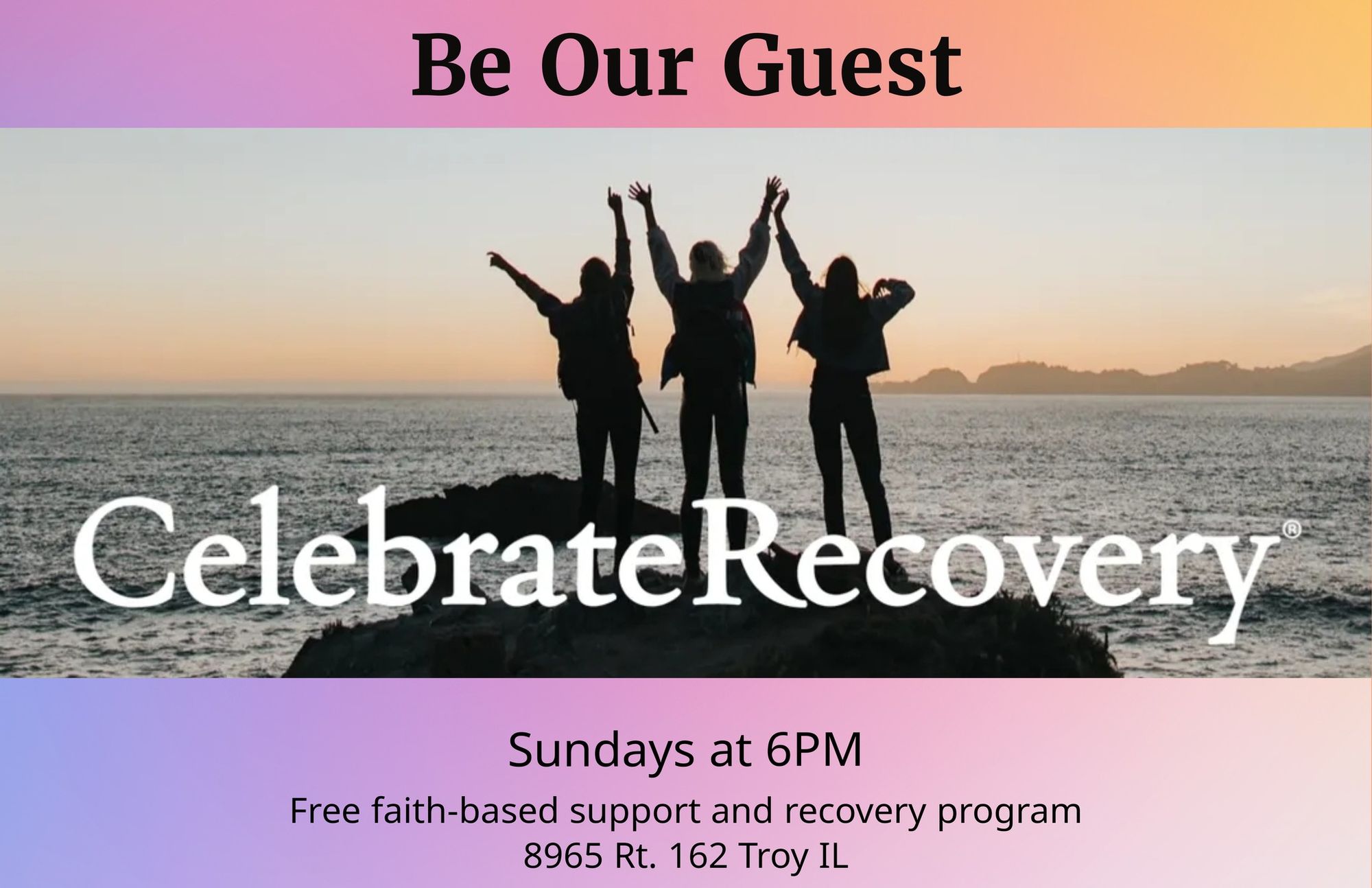 Be Our Guest

CelebrateRecovery®

Sundays at 6PM

Free faith-based support and recovery program
8965 Rt. 162 Troy IL